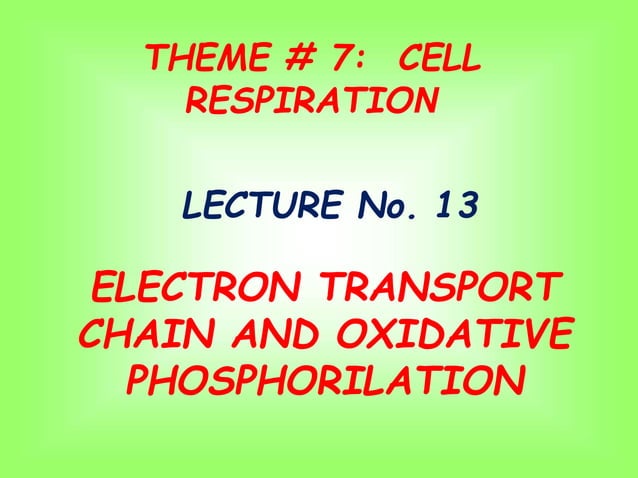 THEME # 7: CELL RESPIRATION

LECTURE No. 13

ELECTRON TRANSPORT CHAIN AND OXIDATIVE PHOSPHORILATION